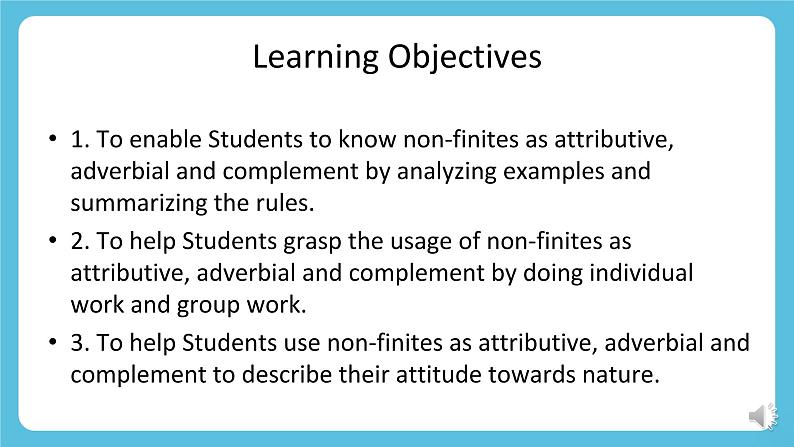 Learning Objectives

• 1. To enable Students to know non-finites as attributive, adverbial and complement by analyzing examples and summarizing the rules.

• 2. To help Students grasp the usage of non-finites as attributive, adverbial and complement by doing individual work and group work.

• 3. To help Students use non-finites as attributive, adverbial and complement to describe their attitude towards nature.